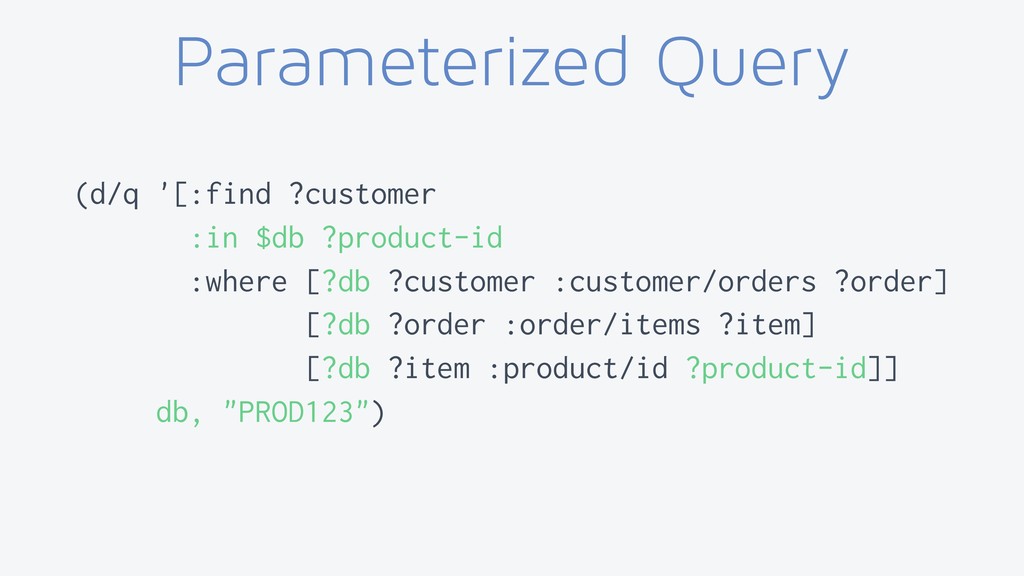 Parameterized Query

(d/q '[:find ?customer
       :in $db ?product-id
       :where [?db ?customer :customer/orders ?order]
              [?db ?order :order/items ?item]
              [?db ?item :product/id ?product-id]]
     db, "PROD123")